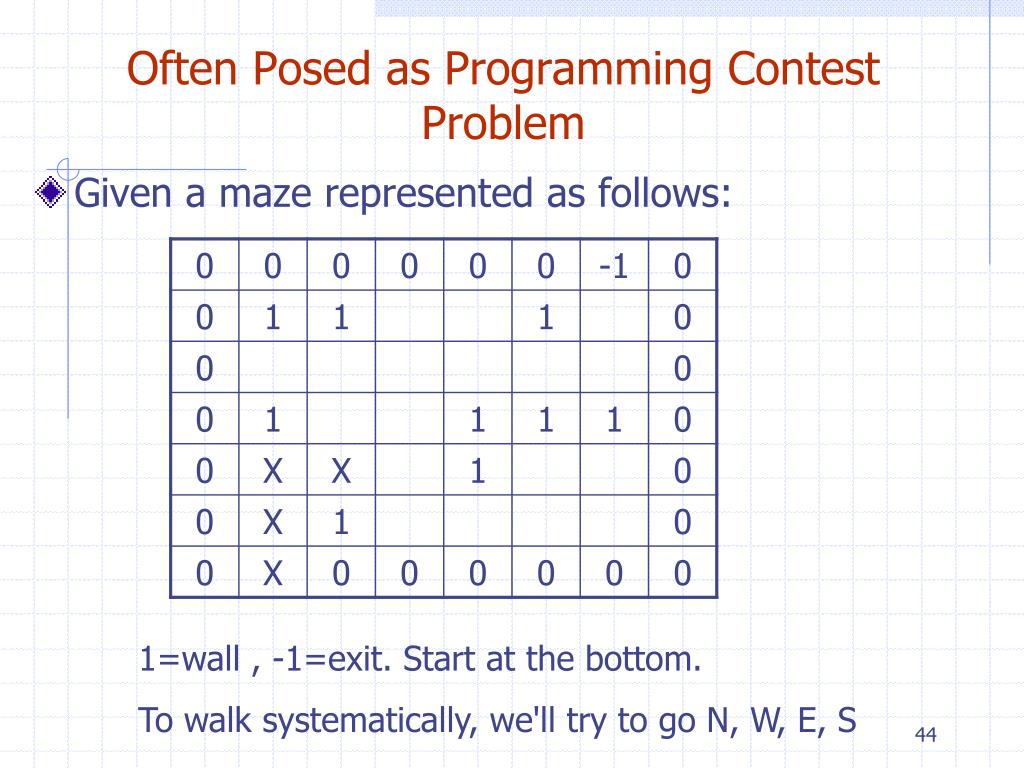 Often Posed as Programming Contest Problem

Given a maze represented as follows:

| 0 | 0 | 0 | 0 | 0 | 0 | -1 | 0 |
|---|---|---|---|---|---|---|---|
| 0 | 1 | 1 |  |  | 1 |  | 0 |
| 0 |  |  |  |  |  |  | 0 |
| 0 | 1 |  |  | 1 | 1 | 1 | 0 |
| 0 | X | X |  | 1 |  |  | 0 |
| 0 | X | 1 |  |  |  |  | 0 |
| 0 | X | 0 | 0 | 0 | 0 | 0 | 0 |

1=wall , -1=exit. Start at the bottom.

To walk systematically, we'll try to go N, W, E, S

44